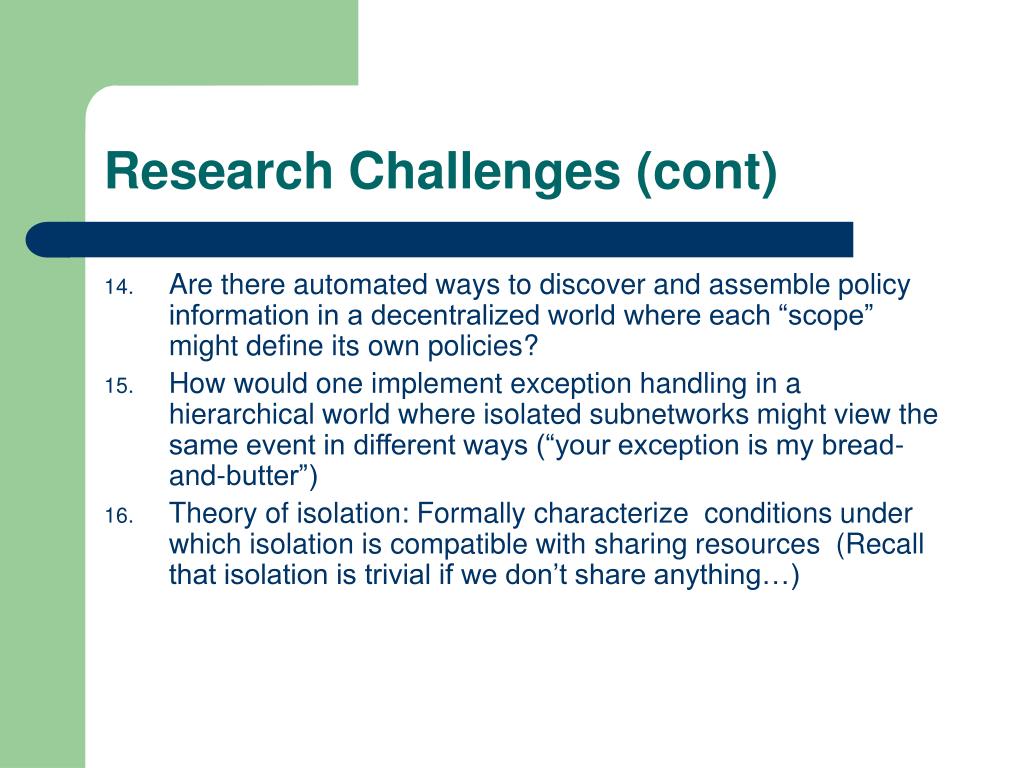 Research Challenges (cont)

14. Are there automated ways to discover and assemble policy information in a decentralized world where each “scope” might define its own policies?

15. How would one implement exception handling in a hierarchical world where isolated subnetworks might view the same event in different ways (“your exception is my bread-and-butter”)

16. Theory of isolation: Formally characterize conditions under which isolation is compatible with sharing resources (Recall that isolation is trivial if we don’t share anything…)